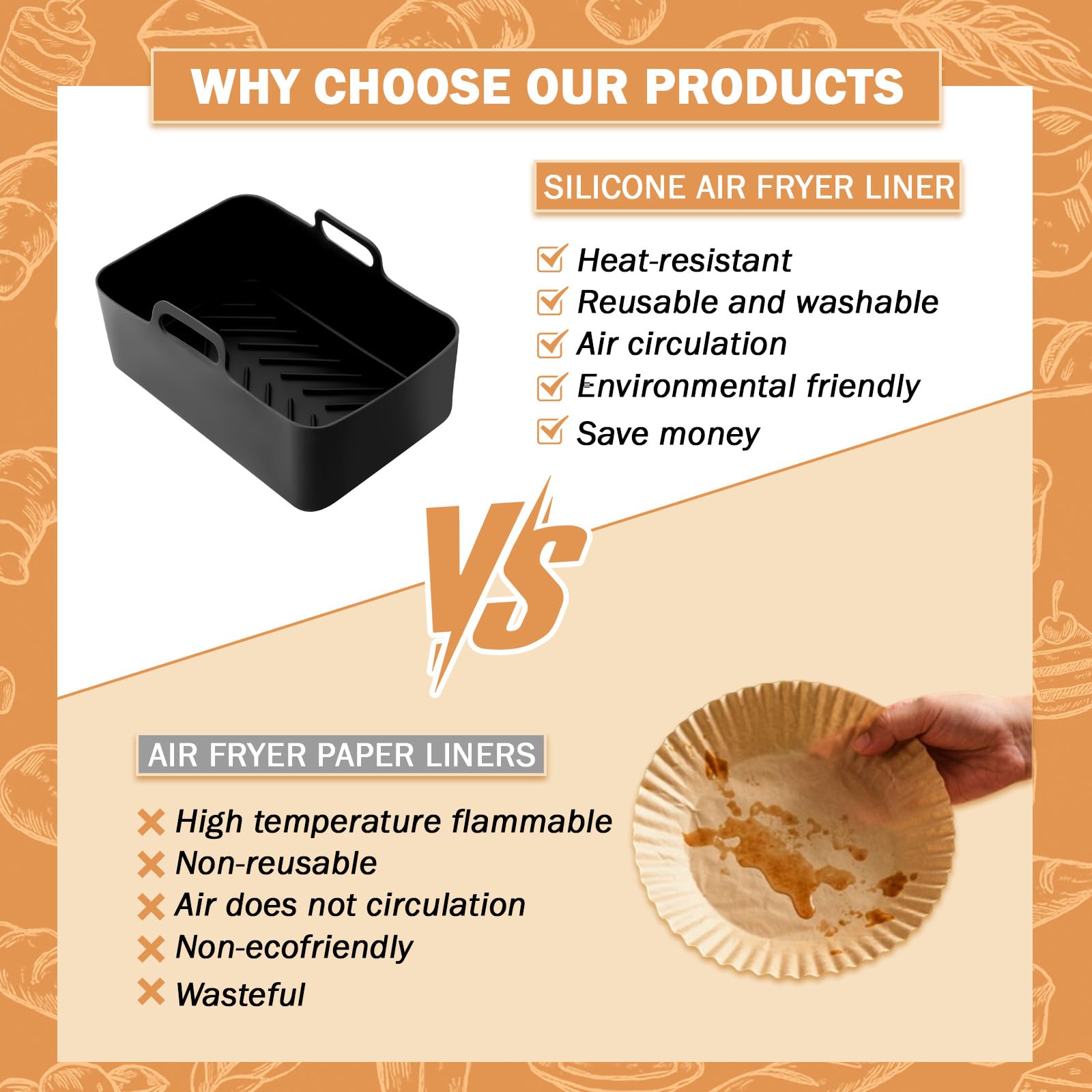 WHY CHOOSE OUR PRODUCTS

SILICONE AIR FRYER LINER

Heat-resistant
Reusable and washable
Air circulation
Environmental friendly
Save money

VS

AIR FRYER PAPER LINERS

High temperature flammable
Non-reusable
Air does not circulation
Non-ecofriendly
Wasteful